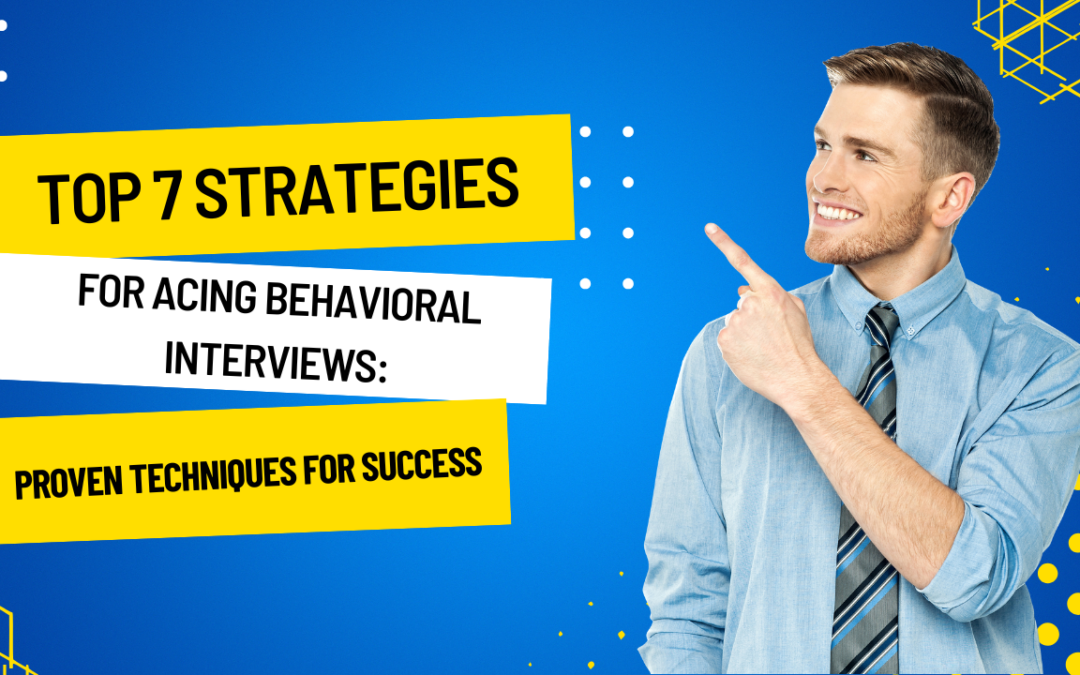 TOP 7 STRATEGIES

FOR ACING BEHAVIORAL INTERVIEWS:

PROVEN TECHNIQUES FOR SUCCESS